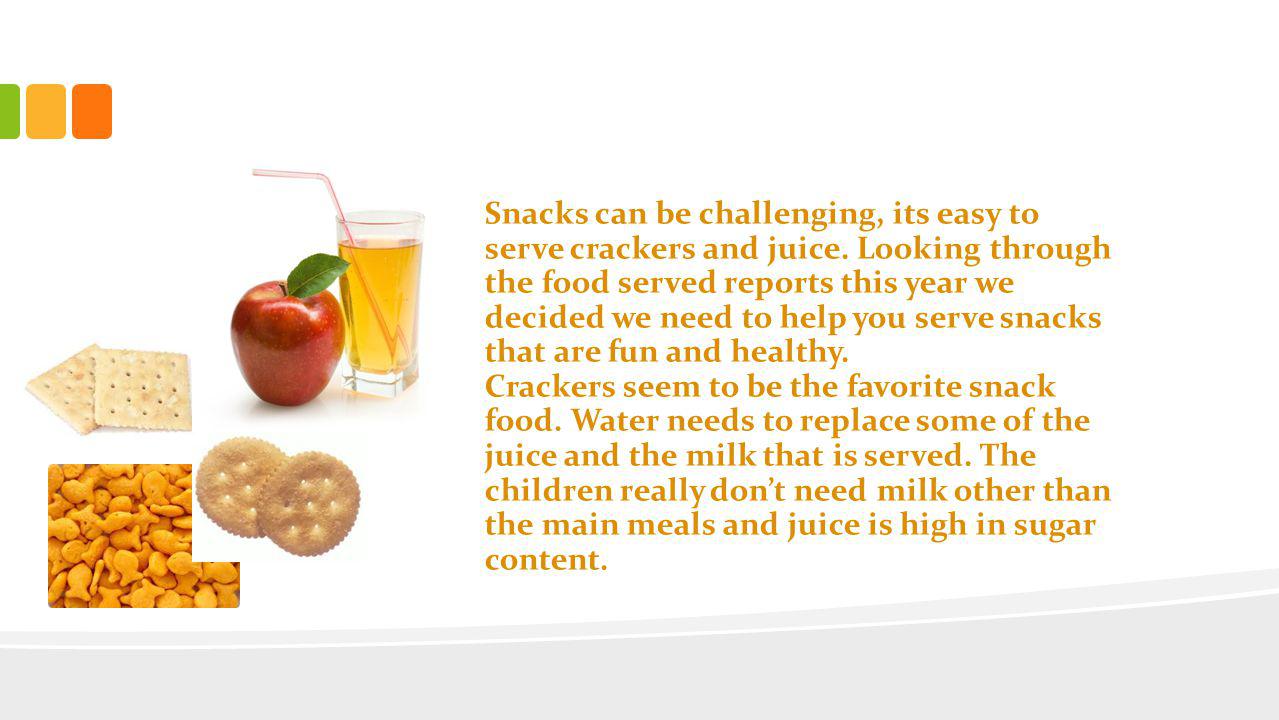 Snacks can be challenging, its easy to serve crackers and juice. Looking through the food served reports this year we decided we need to help you serve snacks that are fun and healthy.
Crackers seem to be the favorite snack food. Water needs to replace some of the juice and the milk that is served. The children really don't need milk other than the main meals and juice is high in sugar content.